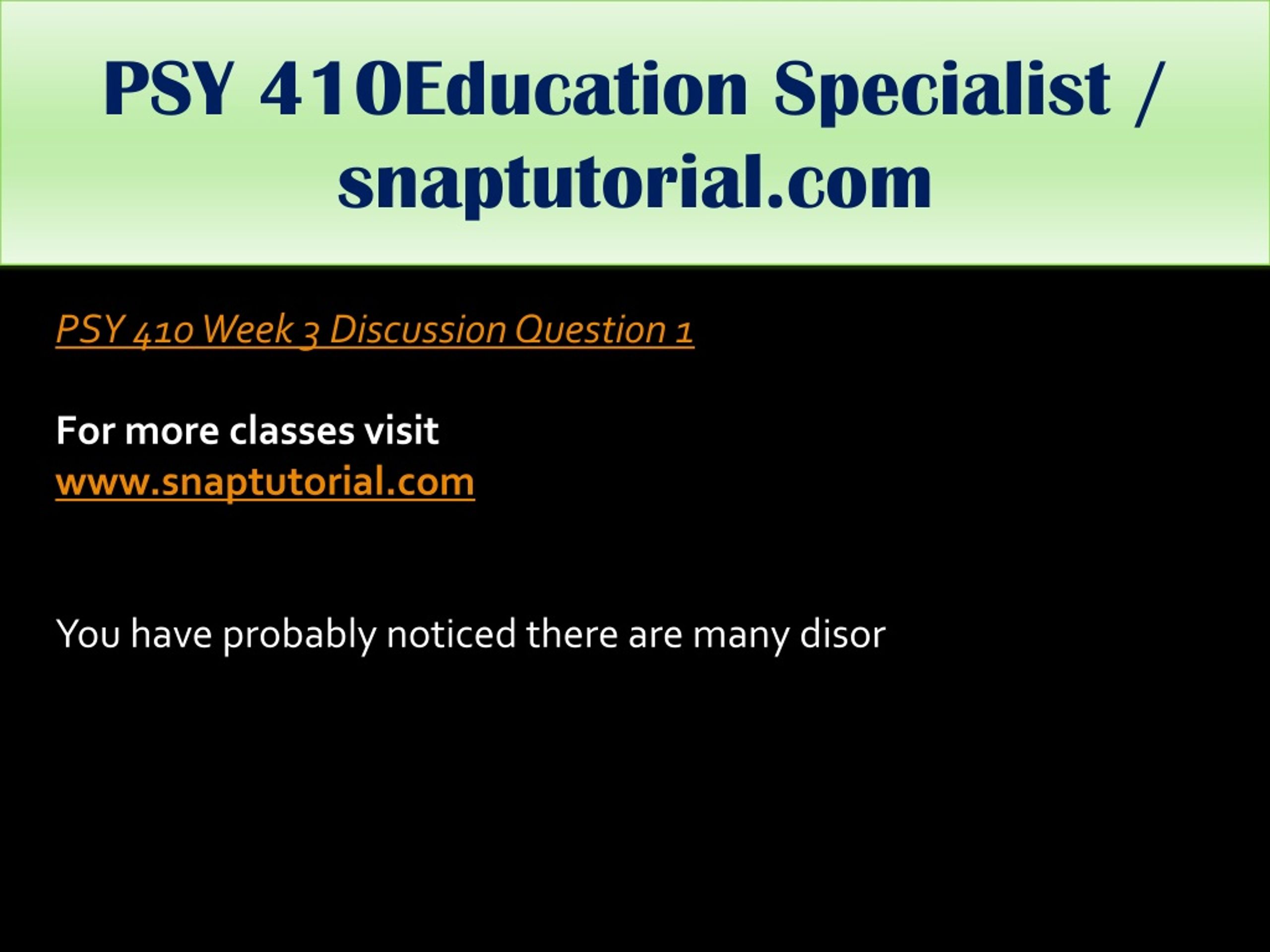 PSY 410Education Specialist / snaptutorial.com

PSY 410 Week 3 Discussion Question 1

For more classes visit
www.snaptutorial.com

You have probably noticed there are many disor